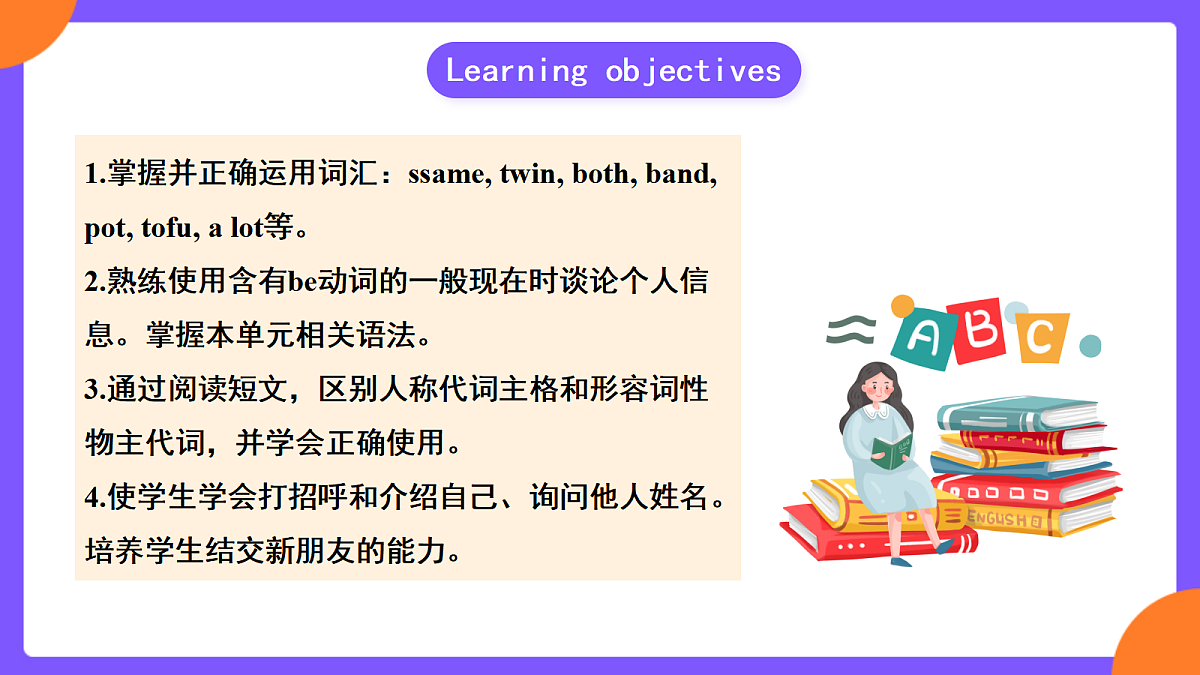 Learning objectives

1.掌握并正确运用词汇：ssame, twin, both, band, pot, tofu, a lot等。

2.熟练使用含有be动词的一般现在时谈论个人信息。掌握本单元相关语法。

3.通过阅读短文，区别人称代词主格和形容词性物主代词，并学会正确使用。

4.使学生学会打招呼和介绍自己、询问他人姓名。培养学生结交新朋友的能力。

A B C

ENGLISH